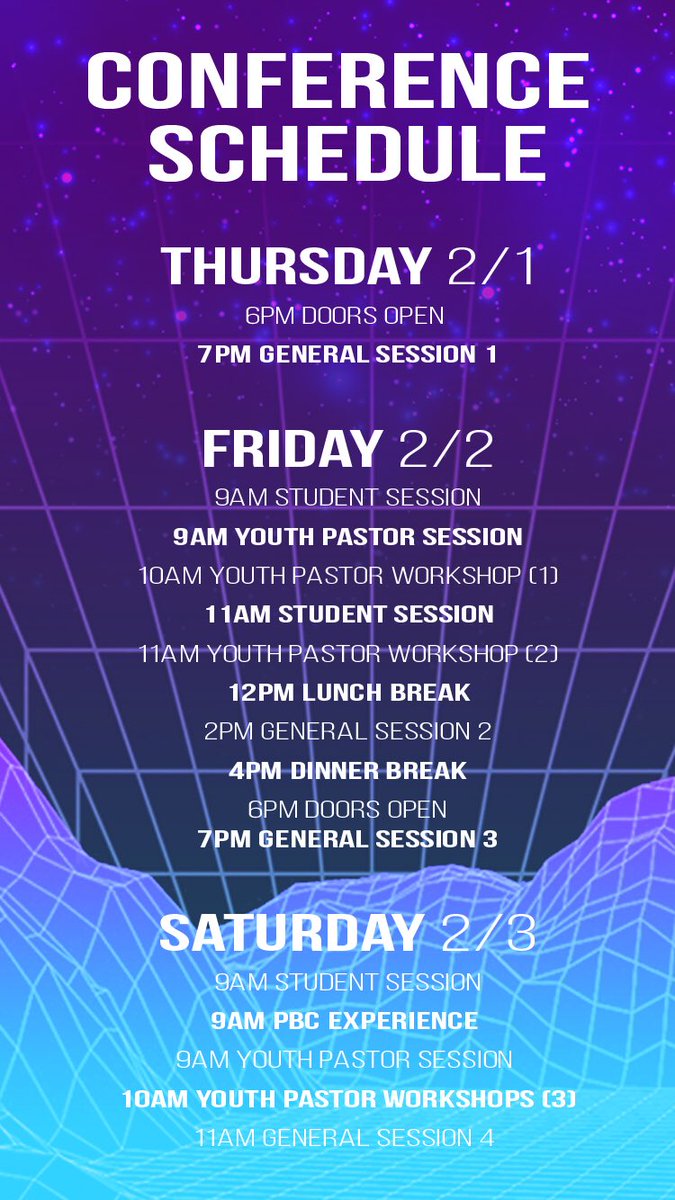 CONFERENCE SCHEDULE

THURSDAY 2/1
6PM DOORS OPEN
7PM GENERAL SESSION 1

FRIDAY 2/2
9AM STUDENT SESSION
9AM YOUTH PASTOR SESSION
10AM YOUTH PASTOR WORKSHOP (1)
11AM STUDENT SESSION
11AM YOUTH PASTOR WORKSHOP (2)
12PM LUNCH BREAK
2PM GENERAL SESSION 2
4PM DINNER BREAK
6PM DOORS OPEN
7PM GENERAL SESSION 3

SATURDAY 2/3
9AM STUDENT SESSION
9AM PBC EXPERIENCE
9AM YOUTH PASTOR SESSION
10AM YOUTH PASTOR WORKSHOPS (3)
11AM GENERAL SESSION 4